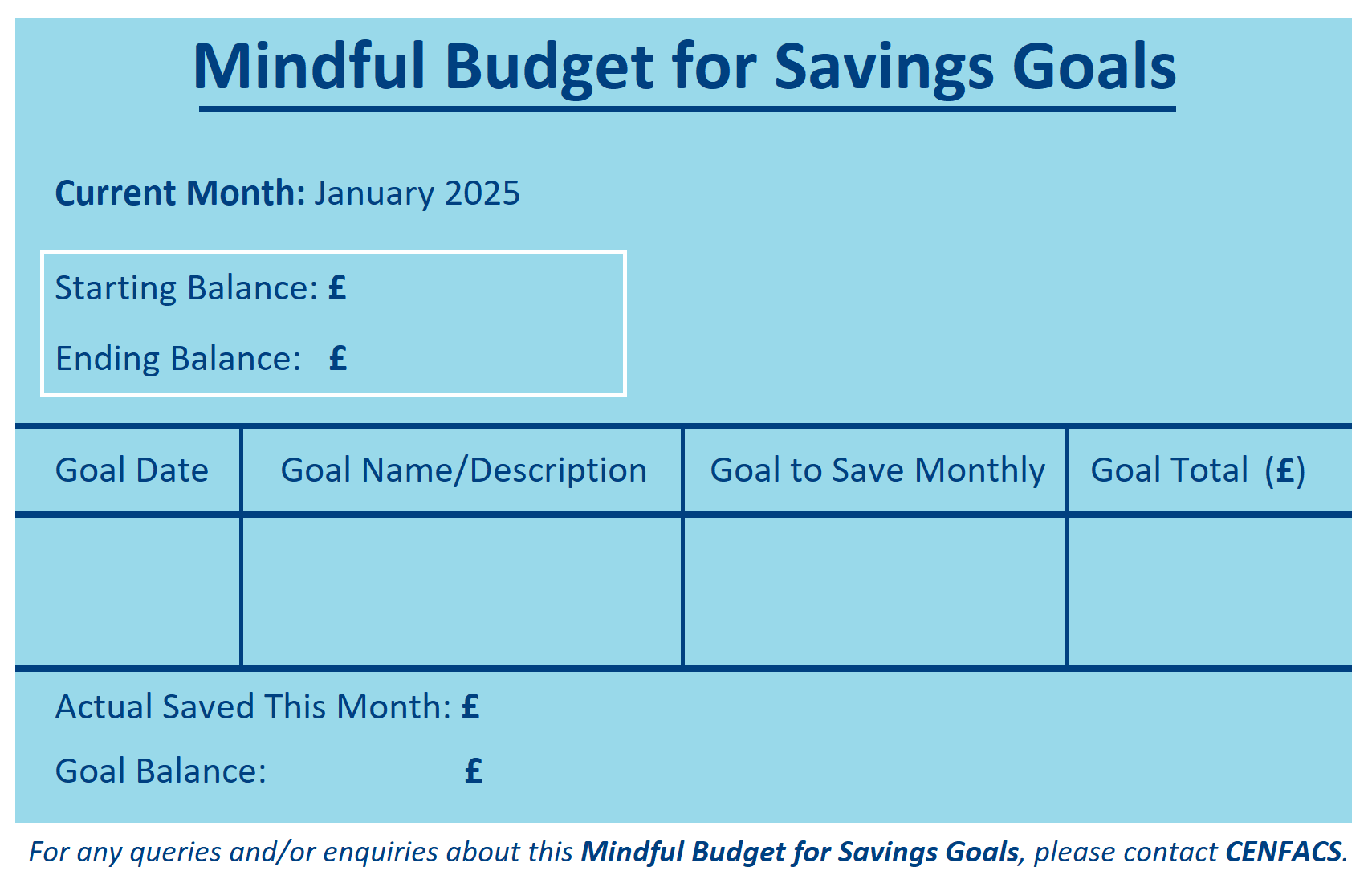 Mindful Budget for Savings Goals

Current Month: January 2025

Starting Balance: £

Ending Balance: £

| Goal Date | Goal Name/Description | Goal to Save Monthly | Goal Total (£) |
|---|---|---|---|
| | | | |

Actual Saved This Month: £

Goal Balance: £

For any queries and/or enquiries about this Mindful Budget for Savings Goals, please contact CENFACS.